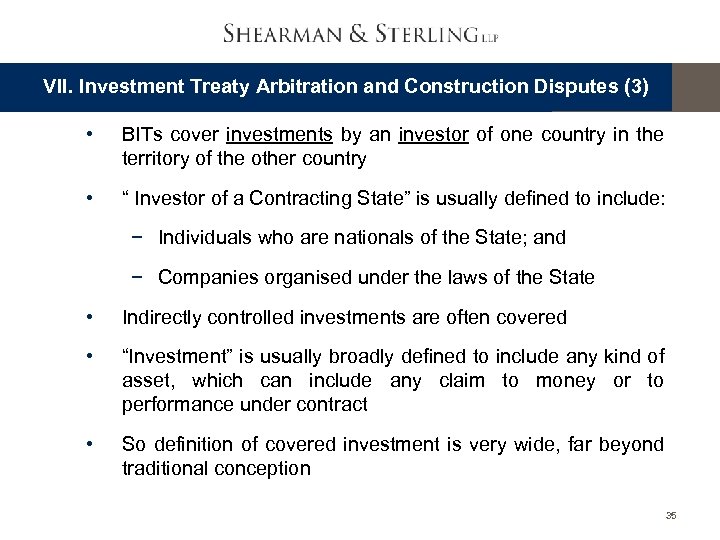 SHEARMAN & STERLING LLP

VII. Investment Treaty Arbitration and Construction Disputes (3)

• BITs cover investments by an investor of one country in the territory of the other country

• “ Investor of a Contracting State” is usually defined to include:

− Individuals who are nationals of the State; and

− Companies organised under the laws of the State

• Indirectly controlled investments are often covered

• “Investment” is usually broadly defined to include any kind of asset, which can include any claim to money or to performance under contract

• So definition of covered investment is very wide, far beyond traditional conception

35